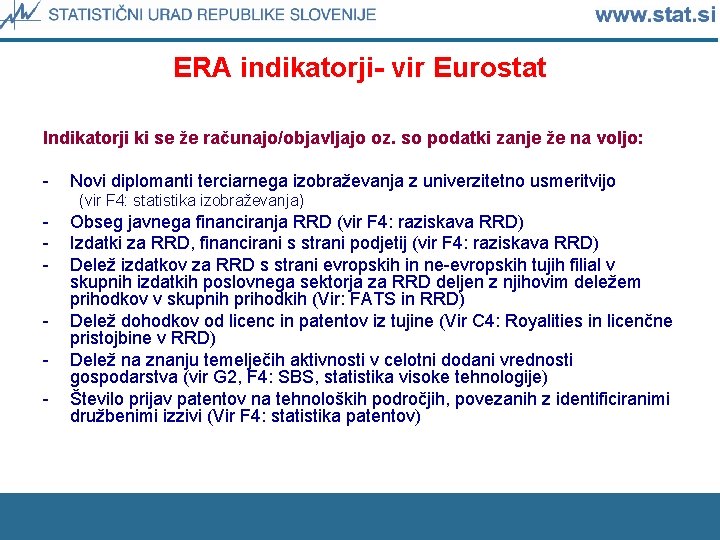 STATISTIČNI URAD REPUBLIKE SLOVENIJE

www.stat.si

ERA indikatorji- vir Eurostat

Indikatorji ki se že računajo/objavljajo oz. so podatki zanje že na voljo:

- Novi diplomanti terciarnega izobraževanja z univerzitetno usmeritvijo (vir F4: statistika izobraževanja)
- Obseg javnega financiranja RRD (vir F4: raziskava RRD)
- Izdatki za RRD, financirani s strani podjetij (vir F4: raziskava RRD)
- Delež izdatkov za RRD s strani evropskih in ne-evropskih tujih filial v skupnih izdatkih poslovnega sektorja za RRD deljen z njihovim deležem prihodkov v skupnih prihodkih (Vir: FATS in RRD)
- Delež dohodkov od licenc in patentov iz tujine (Vir C4: Royalities in licenčne pristojbine v RRD)
- Delež na znanju temelječih aktivnosti v celotni dodani vrednosti gospodarstva (vir G2, F4: SBS, statistika visoke tehnologije)
- Število prijav patentov na tehnoloških področjih, povezanih z identificiranimi družbenimi izzivi (Vir F4: statistika patentov)